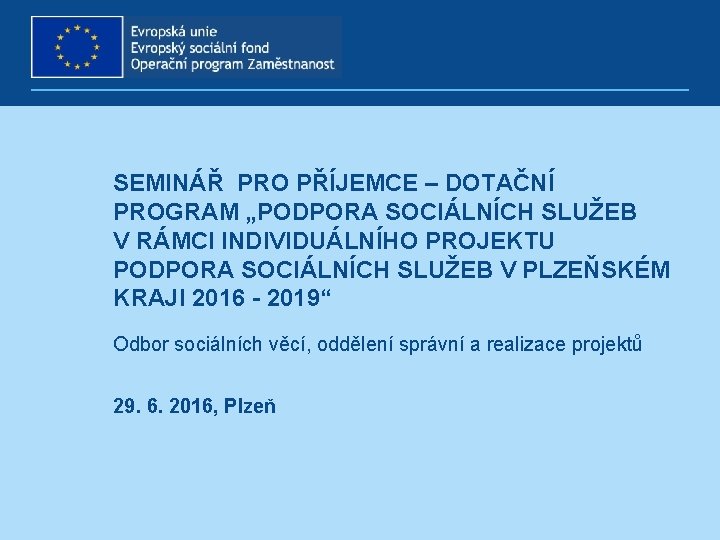 Evropská unie
Evropský sociální fond
Operační program Zaměstnanost

SEMINÁŘ PRO PŘÍJEMCE – DOTAČNÍ PROGRAM „PODPORA SOCIÁLNÍCH SLUŽEB V RÁMCI INDIVIDUÁLNÍHO PROJEKTU PODPORA SOCIÁLNÍCH SLUŽEB V PLZEŇSKÉM KRAJI 2016 - 2019“

Odbor sociálních věcí, oddělení správní a realizace projektů

29. 6. 2016, Plzeň